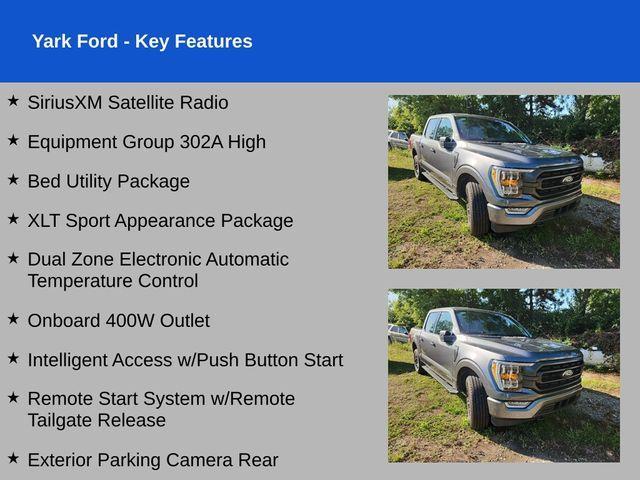 Yark Ford - Key Features

★ SiriusXM Satellite Radio

★ Equipment Group 302A High

★ Bed Utility Package

★ XLT Sport Appearance Package

★ Dual Zone Electronic Automatic Temperature Control

★ Onboard 400W Outlet

★ Intelligent Access w/Push Button Start

★ Remote Start System w/Remote Tailgate Release

★ Exterior Parking Camera Rear